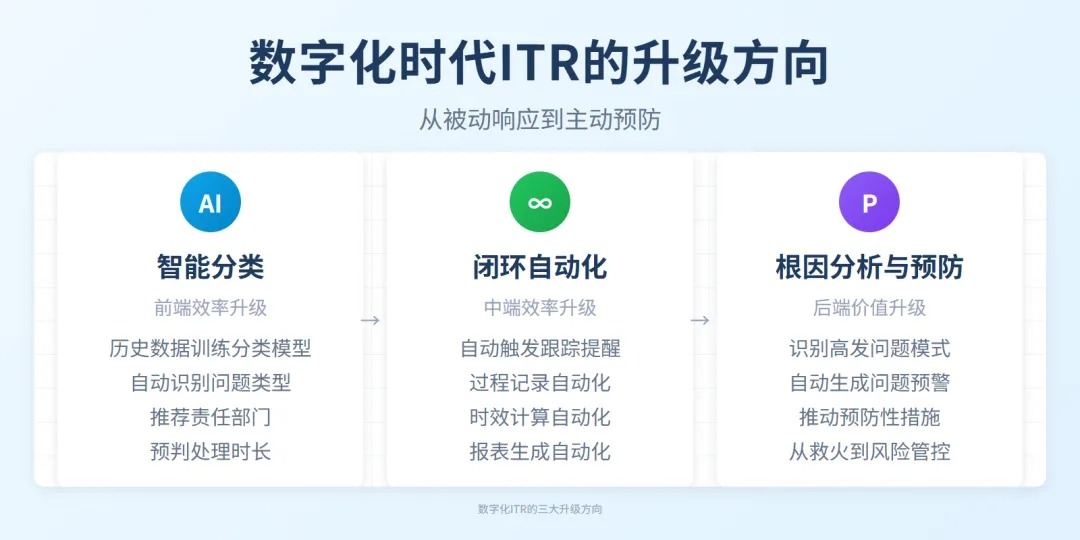 数字化时代ITR的升级方向

从被动响应到主动预防

AI

智能分类

前端效率升级

历史数据训练分类模型
自动识别问题类型
推荐责任部门
预判处理时长

→

∞

闭环自动化

中端效率升级

自动触发跟踪提醒
过程记录自动化
时效计算自动化
报表生成自动化

→

P

根因分析与预防

后端价值升级

识别高发问题模式
自动生成问题预警
推动预防性措施
从救火到风险管控

数字化ITR的三大升级方向